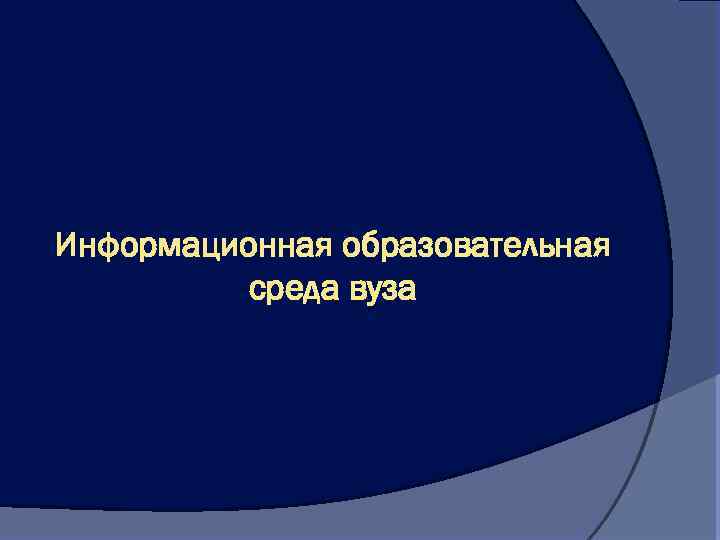 Информационная образовательная среда вуза